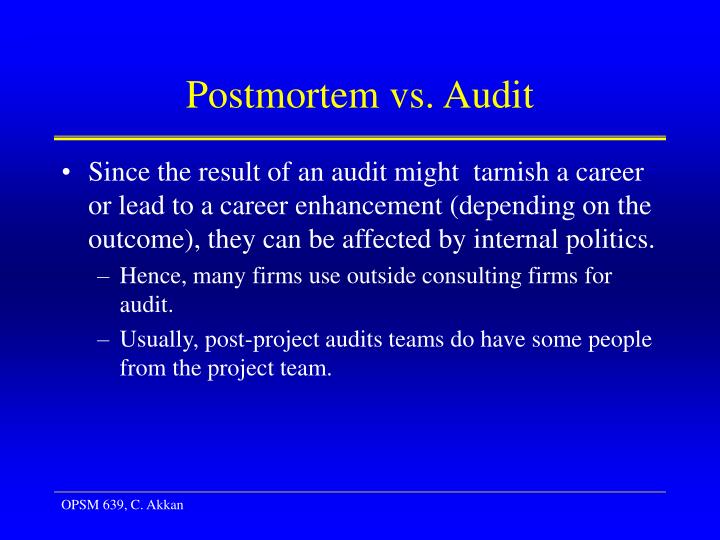 Postmortem vs. Audit

• Since the result of an audit might tarnish a career or lead to a career enhancement (depending on the outcome), they can be affected by internal politics.

– Hence, many firms use outside consulting firms for audit.

– Usually, post-project audits teams do have some people from the project team.

OPSM 639, C. Akkan